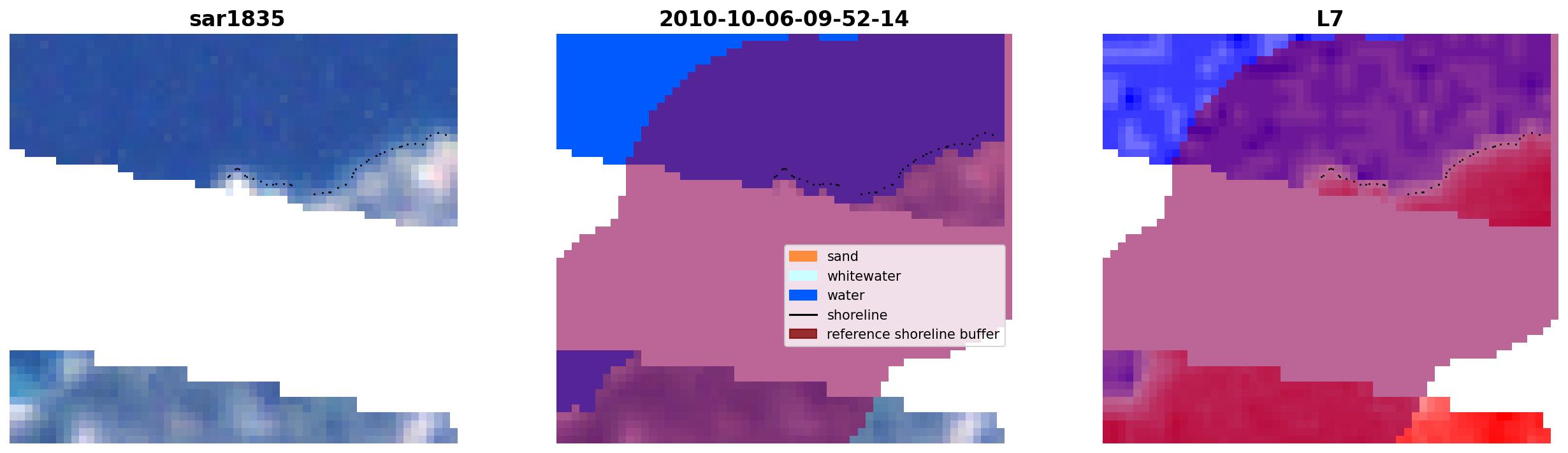 sar1835

2010-10-06-09-52-14

sand
whitewater
water
shoreline
reference shoreline buffer

L7